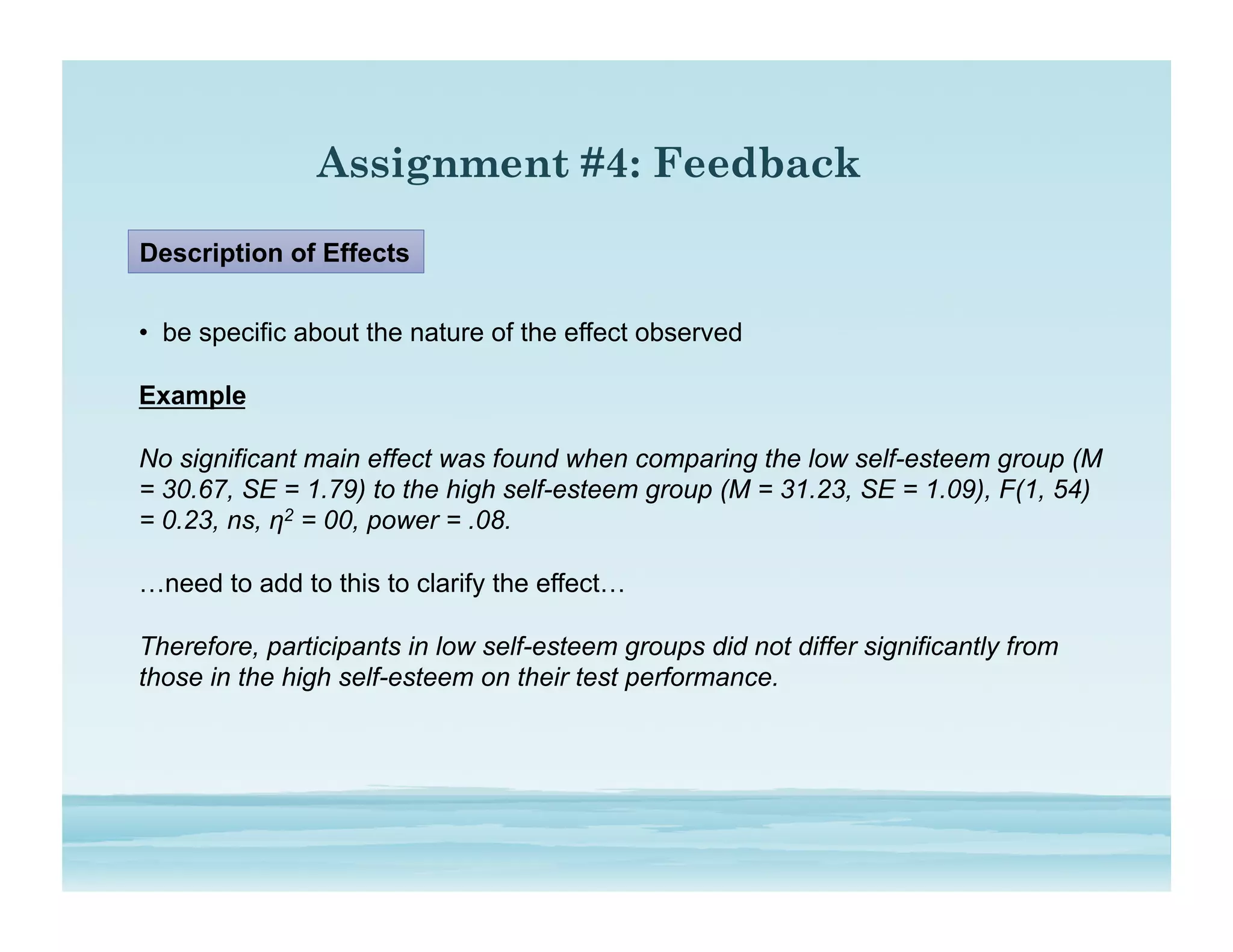 Assignment #4: Feedback

Description of Effects

• be specific about the nature of the effect observed

Example

No significant main effect was found when comparing the low self-esteem group (M = 30.67, SE = 1.79) to the high self-esteem group (M = 31.23, SE = 1.09), F(1, 54) = 0.23, ns, $\eta^2$ = 00, power = .08.

…need to add to this to clarify the effect…

Therefore, participants in low self-esteem groups did not differ significantly from those in the high self-esteem on their test performance.